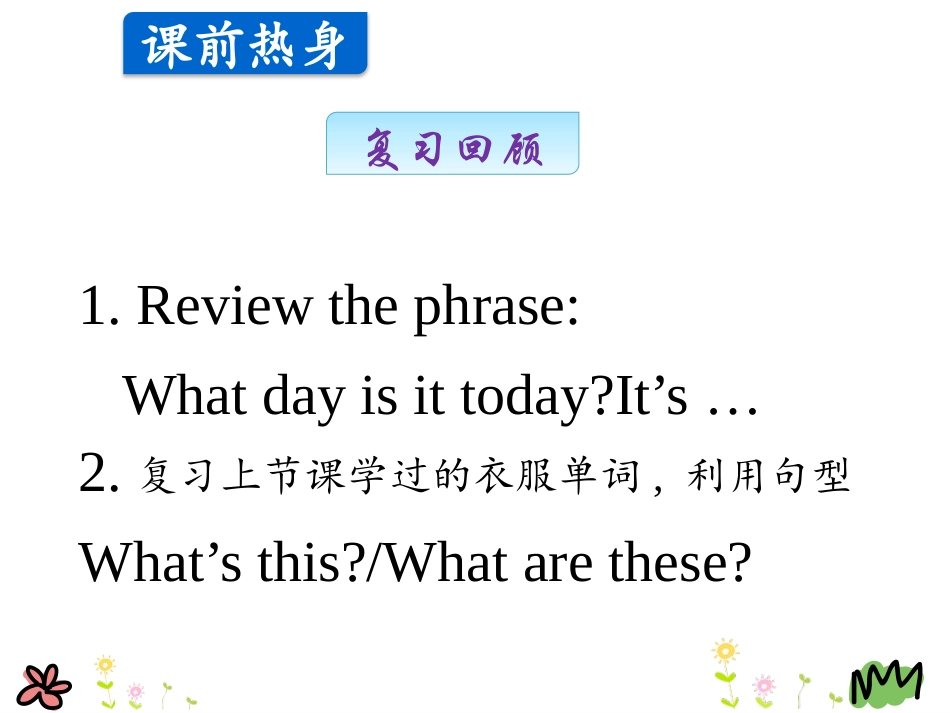 课前热身

复习回顾

1. Review the phrase:

What day is it today?It’s …

2. 复习上节课学过的衣服单词，利用句型

What’s this?/What are these?